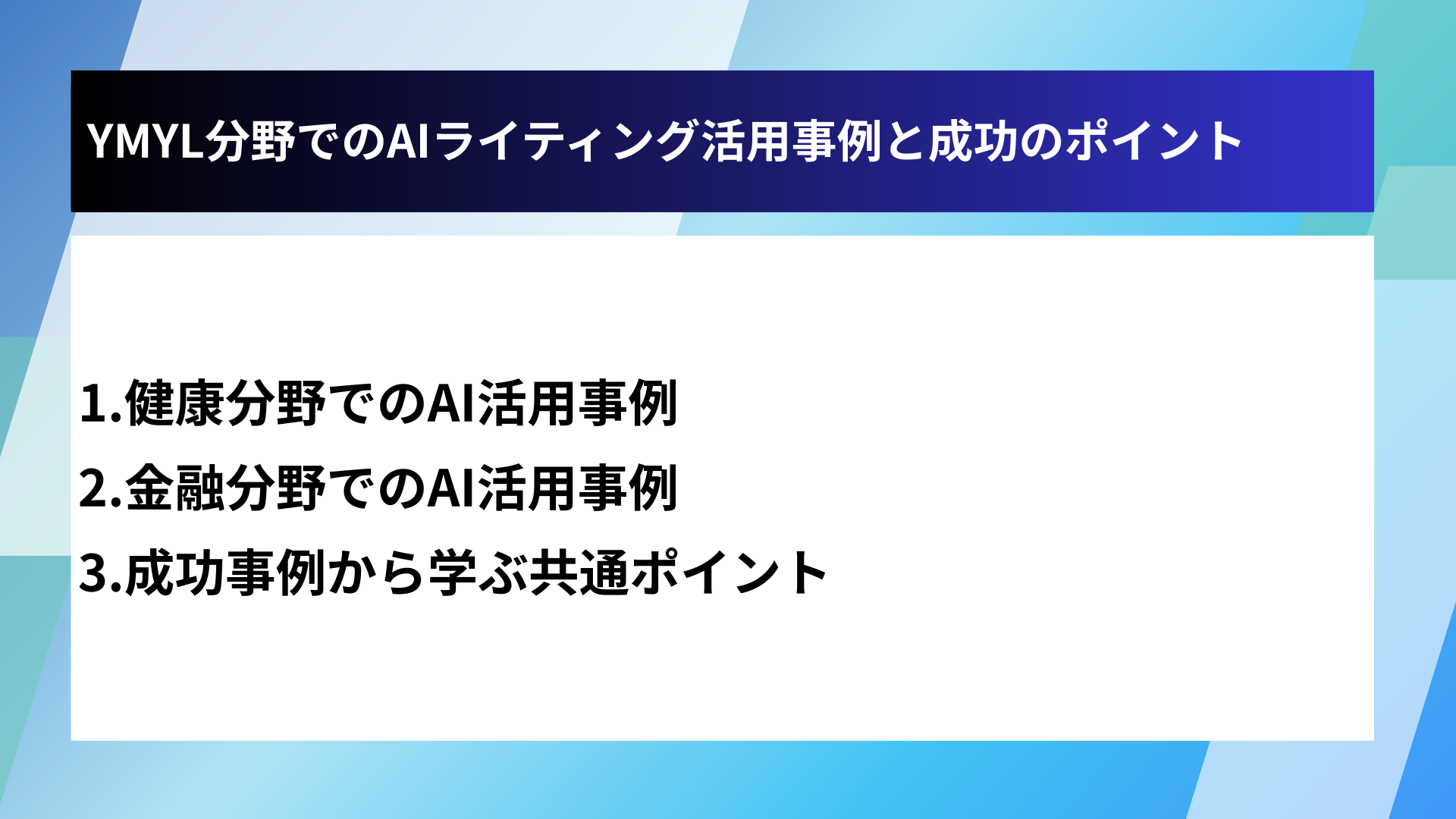 YMYL分野でのAIライティング活用事例と成功のポイント

1.健康分野でのAI活用事例

2.金融分野でのAI活用事例

3.成功事例から学ぶ共通ポイント